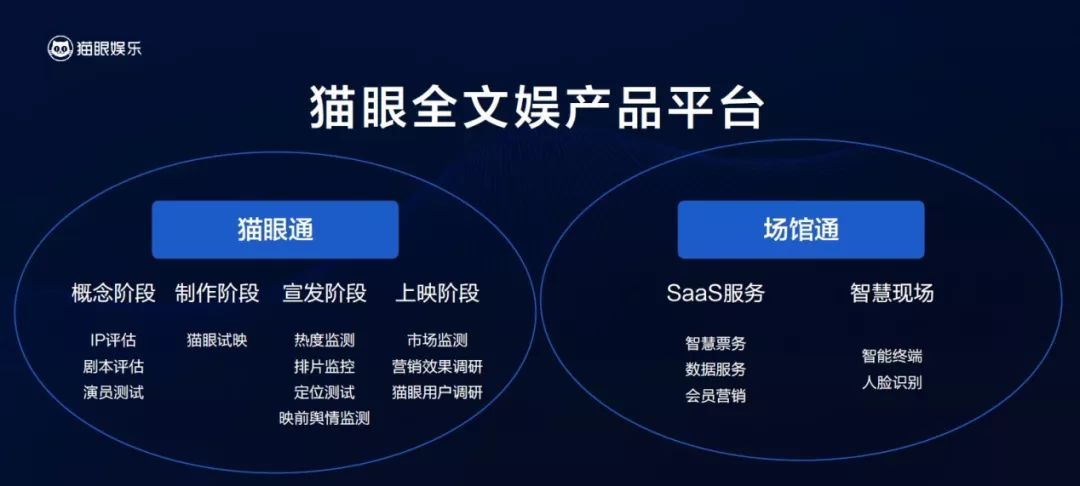 猫眼娱乐

猫眼全文娱产品平台

猫眼通

概念阶段
IP评估
剧本评估
演员测试

制作阶段
猫眼试映

宣发阶段
热度监测
排片监控
定位测试
映前舆情监测

上映阶段
市场监测
营销效果调研
猫眼用户调研

场馆通

SaaS服务
智慧票务
数据服务
会员营销

智慧现场
智能终端
人脸识别